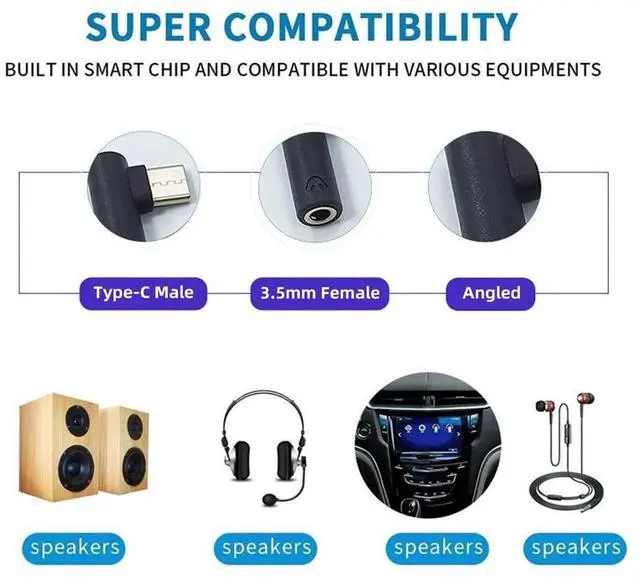 SUPER COMPATIBILITY

BUILT IN SMART CHIP AND COMPATIBLE WITH VARIOUS EQUIPMENTS

Type-C Male

3.5mm Female

Angled

speakers

speakers

speakers

speakers